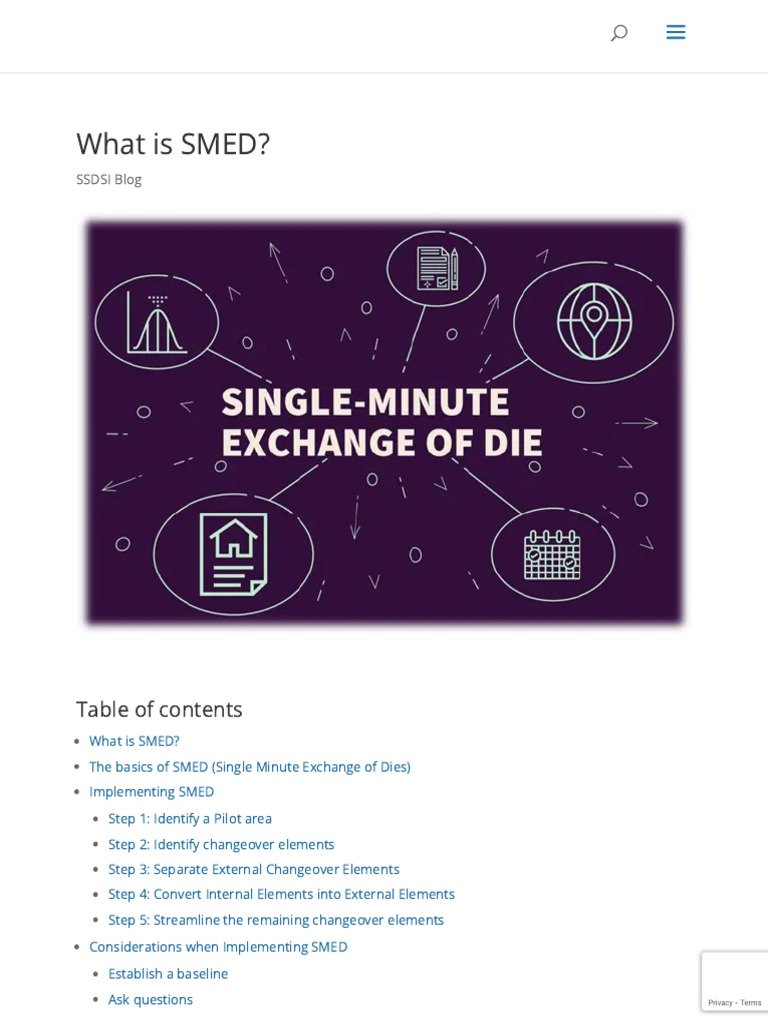 What is SMED?

SSDSI Blog

SINGLE-MINUTE EXCHANGE OF DIE

Table of contents

- What is SMED?
- The basics of SMED (Single Minute Exchange of Dies)
- Implementing SMED
  - Step 1: Identify a Pilot area
  - Step 2: Identify changeover elements
  - Step 3: Separate External Changeover Elements
  - Step 4: Convert Internal Elements into External Elements
  - Step 5: Streamline the remaining changeover elements
- Considerations when Implementing SMED
  - Establish a baseline
  - Ask questions

Privacy - Terms